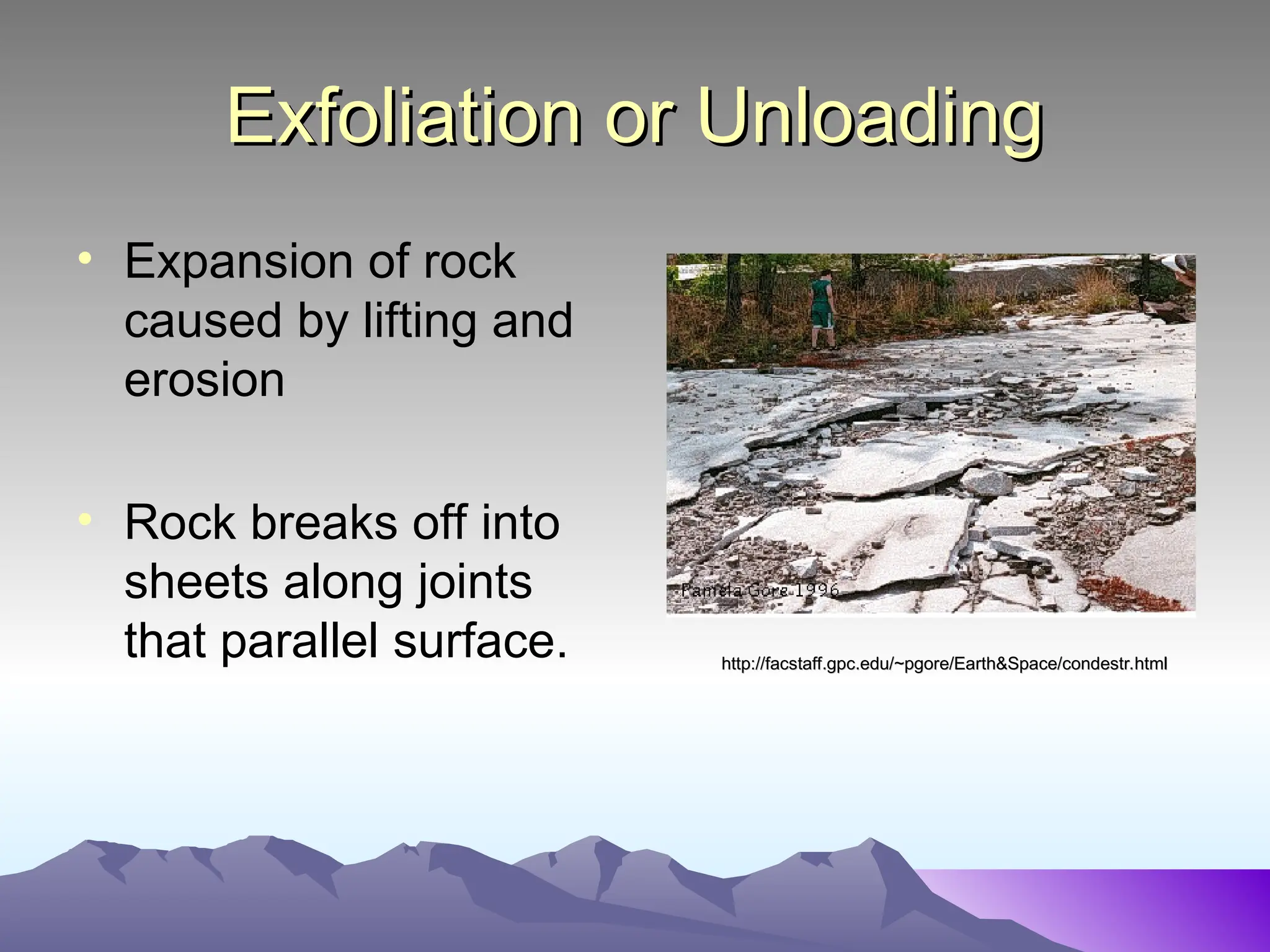 Exfoliation or Unloading

• Expansion of rock caused by lifting and erosion

• Rock breaks off into sheets along joints that parallel surface.

Pamela Gore 1996

http://facstaff.gpc.edu/~pgore/Earth&Space/condestr.html